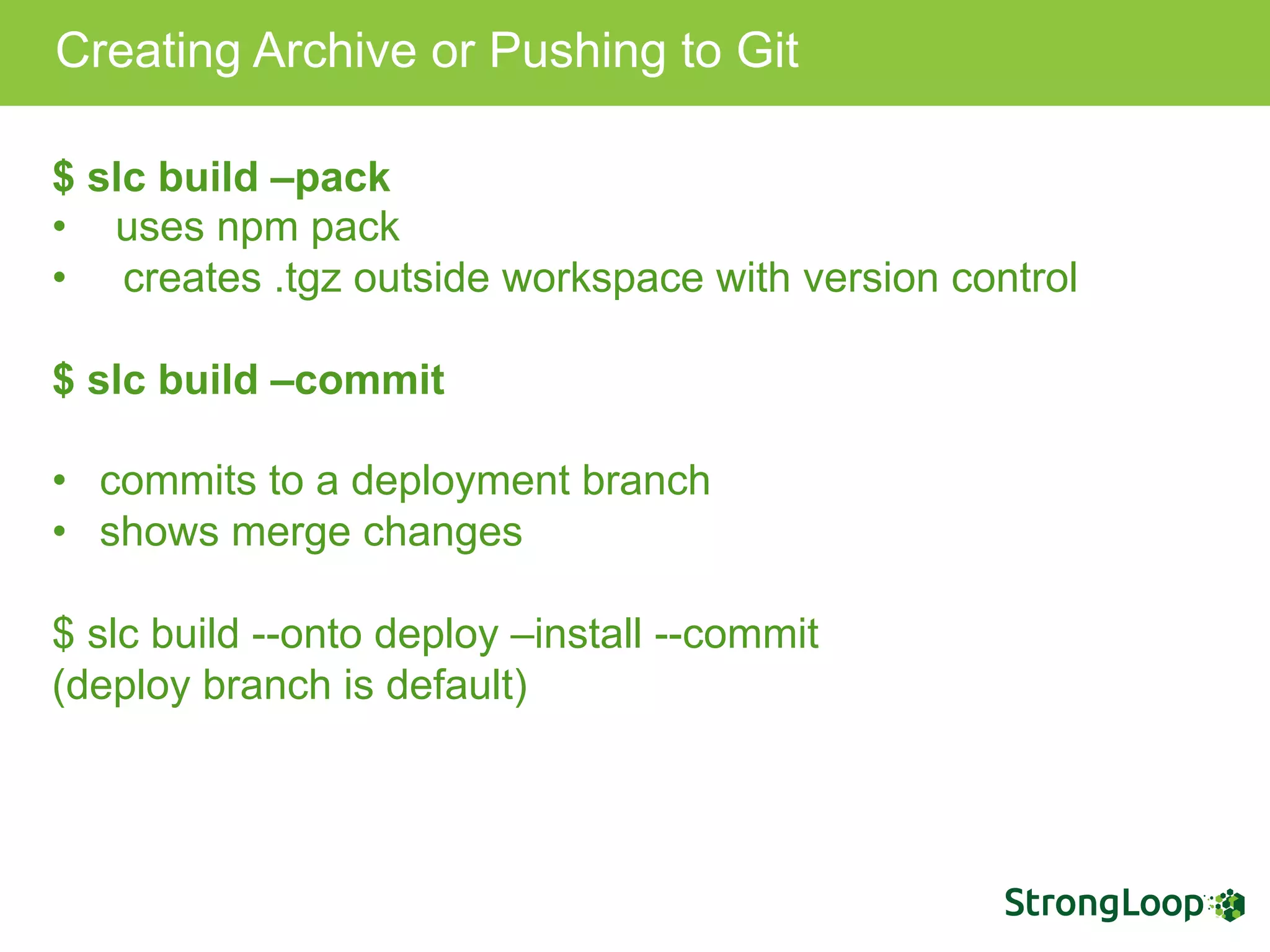 Creating Archive or Pushing to Git

$ slc build –pack
• uses npm pack
• creates .tgz outside workspace with version control

$ slc build –commit

• commits to a deployment branch
• shows merge changes

$ slc build --onto deploy –install --commit
(deploy branch is default)

StrongLoop